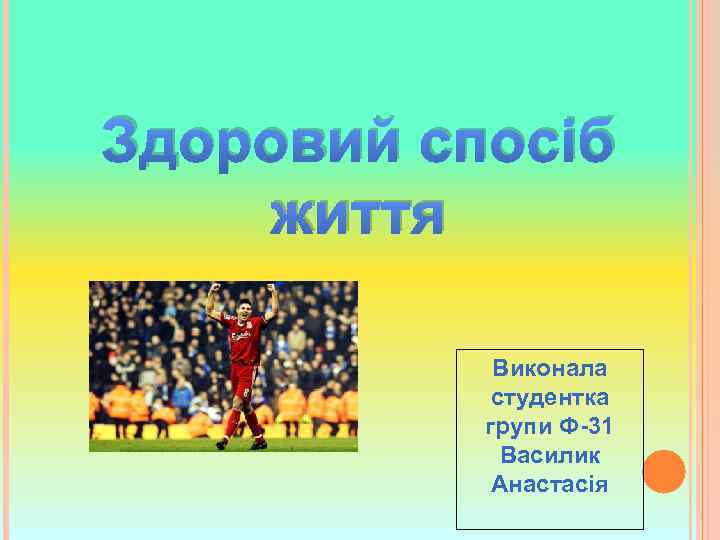 Здоровий спосіб життя

Виконала студентка групи Ф-31 Василик Анастасія